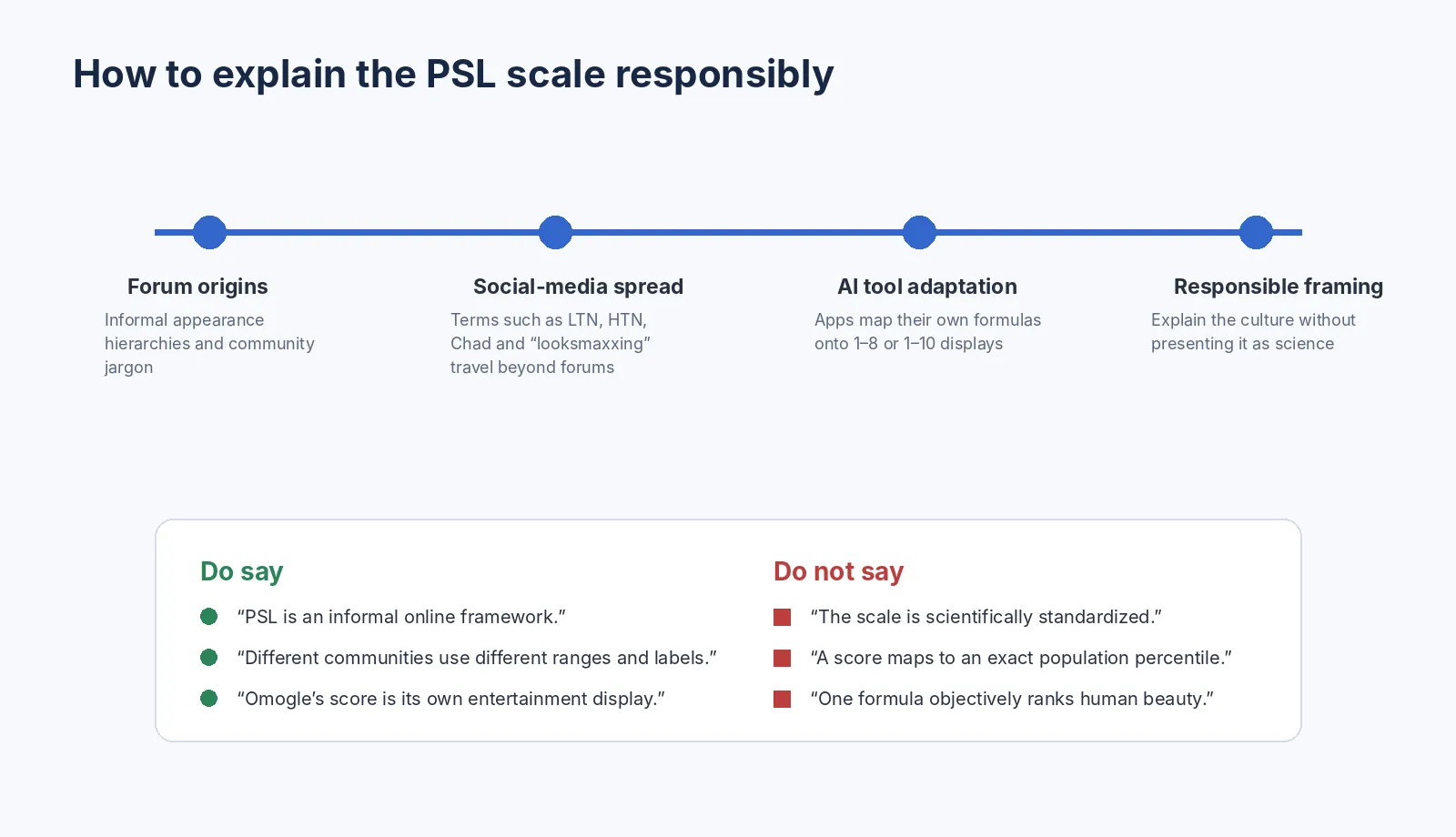 How to explain the PSL scale responsibly

Forum origins

Informal appearance hierarchies and community jargon

Social-media spread

Terms such as LTN, HTN, Chad and “looksmaxxing” travel beyond forums

AI tool adaptation

Apps map their own formulas onto 1–8 or 1–10 displays

Responsible framing

Explain the culture without presenting it as science

Do say

“PSL is an informal online framework.”

“Different communities use different ranges and labels.”

“Omogle’s score is its own entertainment display.”

Do not say

“The scale is scientifically standardized.”

“A score maps to an exact population percentile.”

“One formula objectively ranks human beauty.”